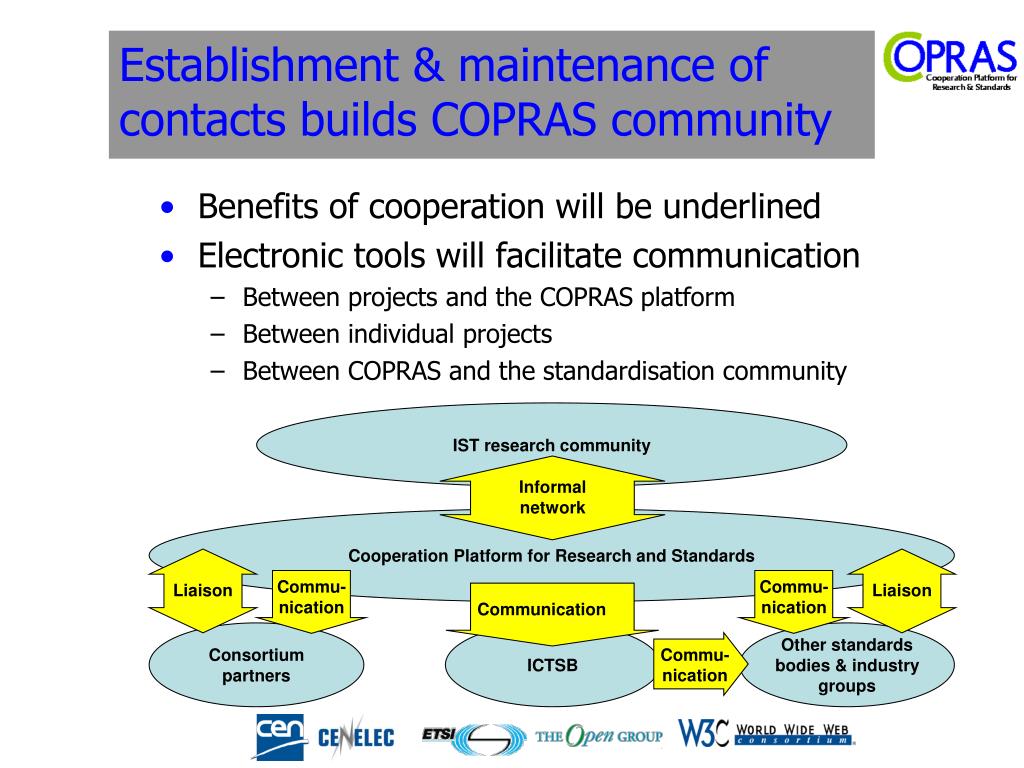 Establishment & maintenance of contacts builds COPRAS community

COPRAS
Cooperation Platform for Research & Standards

• Benefits of cooperation will be underlined
• Electronic tools will facilitate communication
  – Between projects and the COPRAS platform
  – Between individual projects
  – Between COPRAS and the standardisation community

IST research community

Informal network

Cooperation Platform for Research and Standards

Liaison

Communication

Communication

Communication

Liaison

Consortium partners

ICTSB

Communication

Other standards bodies & industry groups

cen CENELEC ETSI THE Open GROUP W3C WORLD WIDE WEB consortium